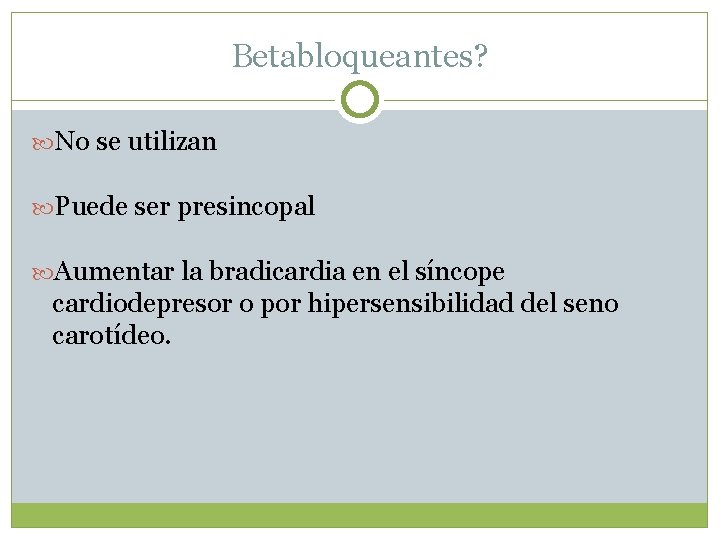 Betabloqueantes?

No se utilizan

Puede ser presincopal

Aumentar la bradicardia en el síncope cardiodepresor o por hipersensibilidad del seno carotídeo.